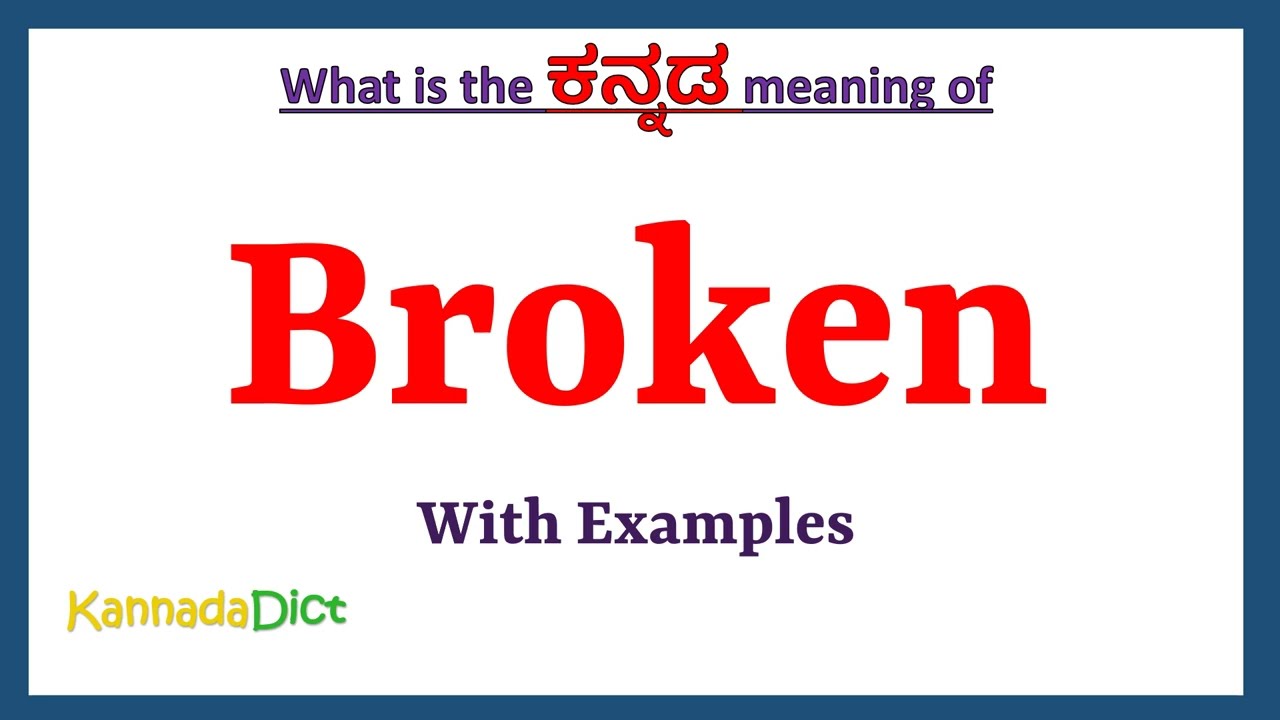 What is the ಕನ್ನಡ meaning of

Broken

With Examples

KannadaDict